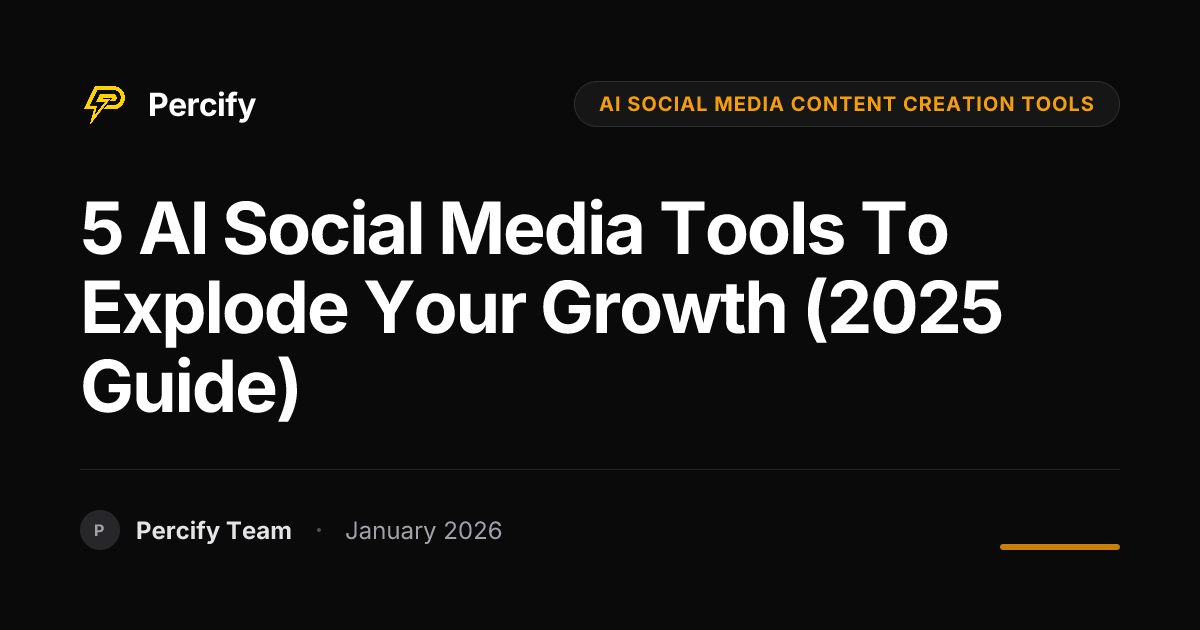 Percify

AI SOCIAL MEDIA CONTENT CREATION TOOLS

5 AI Social Media Tools To Explode Your Growth (2025 Guide)

P Percify Team · January 2026